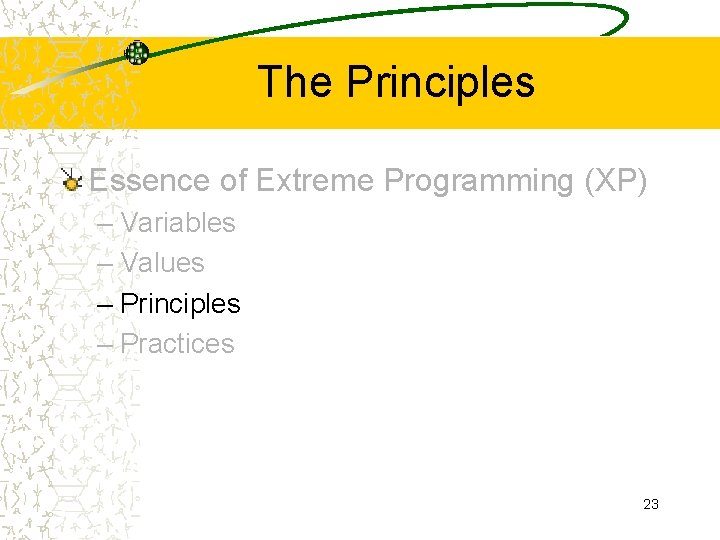 The Principles

Essence of Extreme Programming (XP)
– Variables
– Values
– Principles
– Practices

23